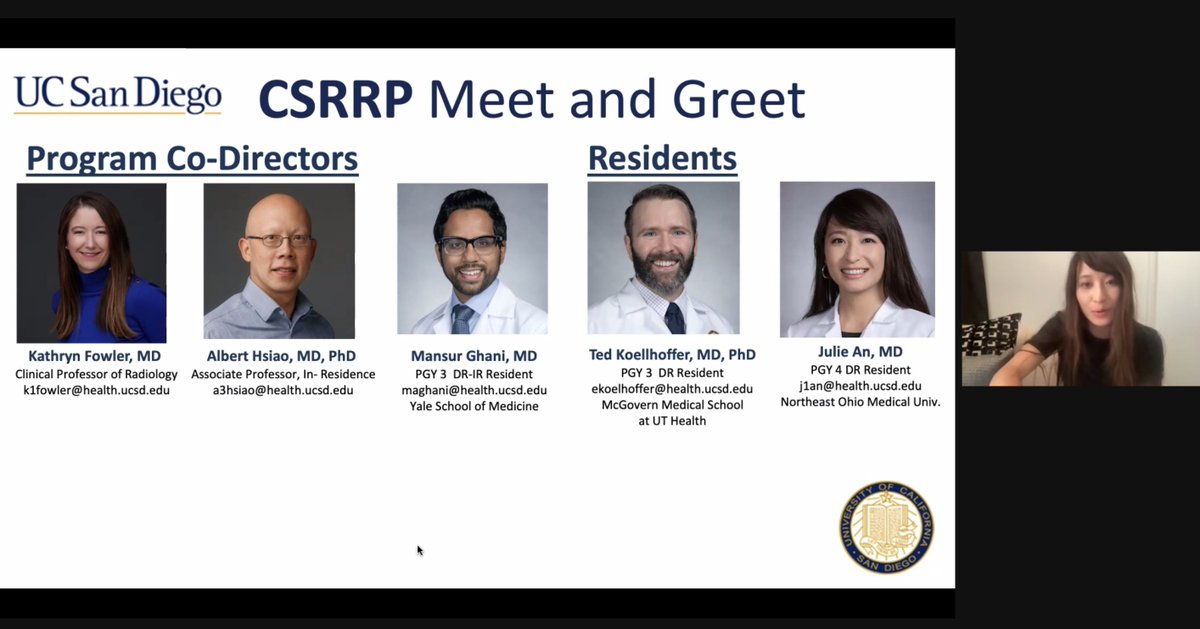 UC San Diego CSRRP Meet and Greet

Program Co-Directors

Residents

Kathryn Fowler, MD
Clinical Professor of Radiology
k1fowler@health.ucsd.edu

Albert Hsiao, MD, PhD
Associate Professor, In- Residence
a3hsiao@health.ucsd.edu

Mansur Ghani, MD
PGY 3 DR-IR Resident
maghani@health.ucsd.edu
Yale School of Medicine

Ted Koellhoffer, MD, PhD
PGY 3 DR Resident
ekoelhoffer@health.ucsd.edu
McGovern Medical School at UT Health

Julie An, MD
PGY 4 DR Resident
j1an@health.ucsd.edu
Northeast Ohio Medical Univ.

UNIVERSITY OF CALIFORNIA SAN DIEGO